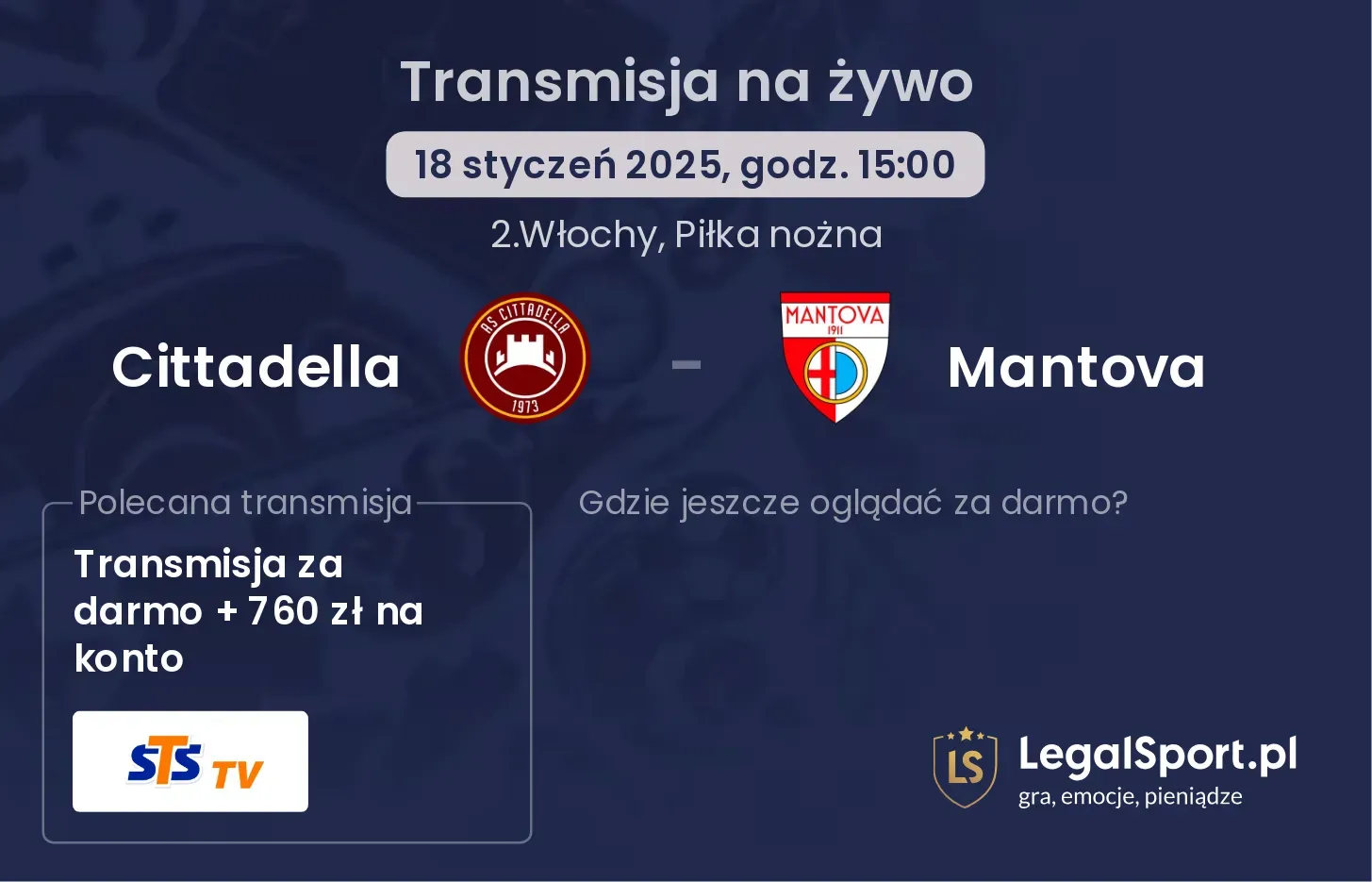 Transmisja na żywo

18 styczeń 2025, godz. 15:00

2.Włochy, Piłka nożna

Cittadella

AS CITTADELLA 1973

-

MANTOVA 1911

Mantova

Polecana transmisja

Transmisja za darmo + 760 zł na konto

STS TV

Gdzie jeszcze oglądać za darmo?

LS

LegalSport.pl
gra, emocje, pieniądze